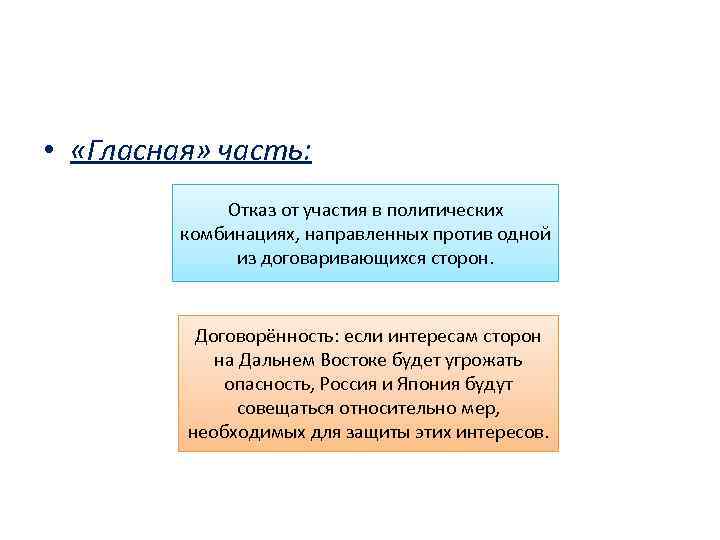 • «Гласная» часть:

Отказ от участия в политических комбинациях, направленных против одной из договаривающихся сторон.

Договорённость: если интересам сторон на Дальнем Востоке будет угрожать опасность, Россия и Япония будут совещаться относительно мер, необходимых для защиты этих интересов.